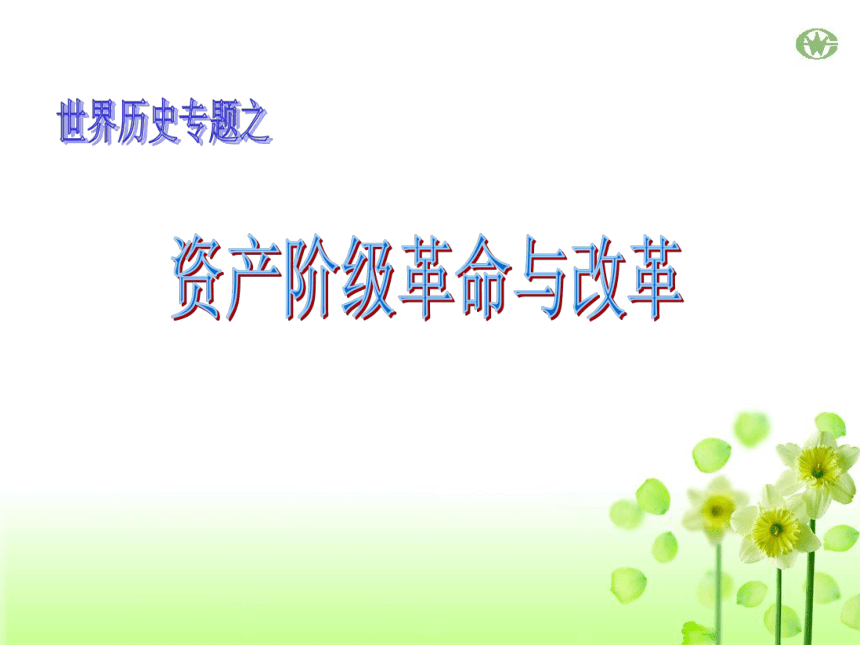 世界历史专题之

资产阶级革命与改革